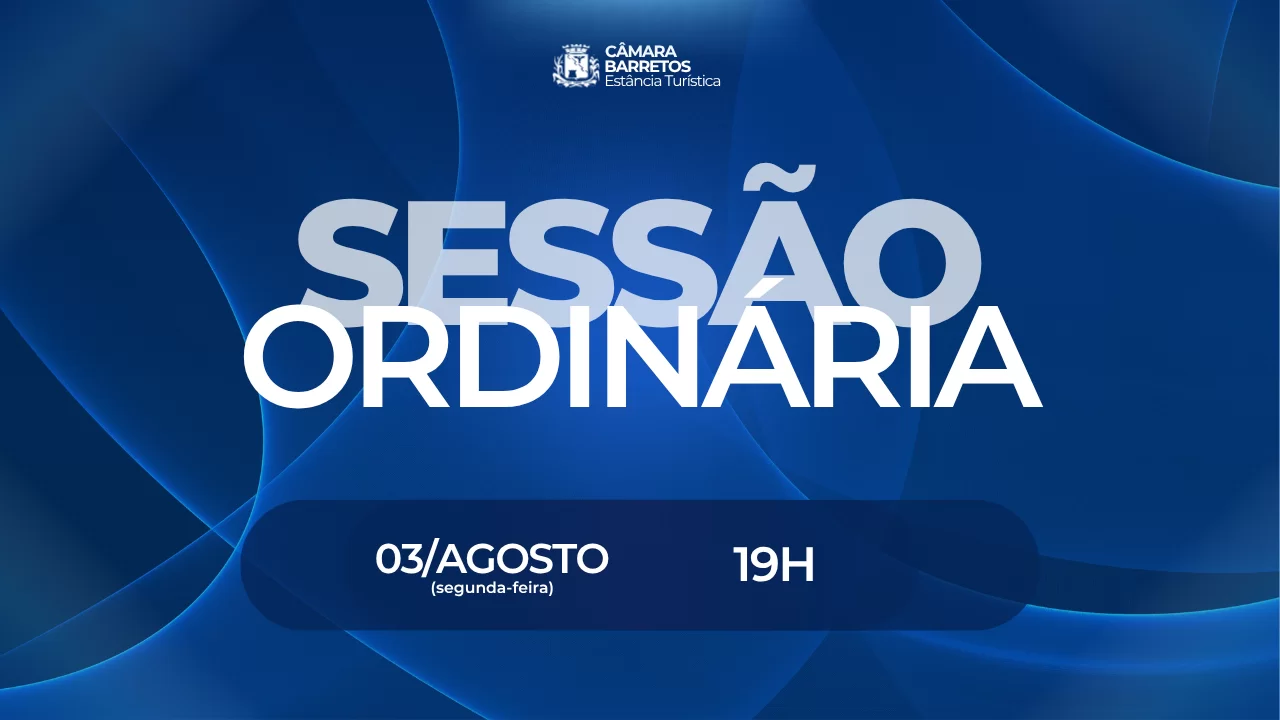 CÂMARA BARRETOS
Estância Turística

SESSÃO
ORDINÁRIA

03/AGOSTO
(segunda-feira)

19H